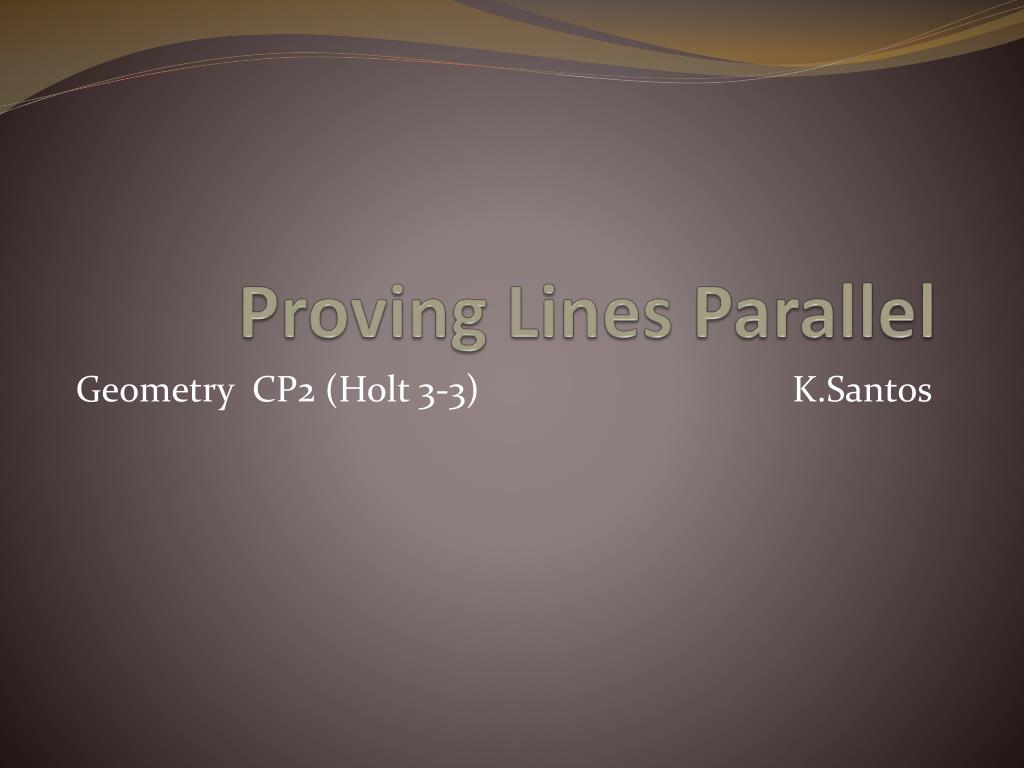 Proving Lines Parallel

Geometry CP2 (Holt 3-3) K.Santos